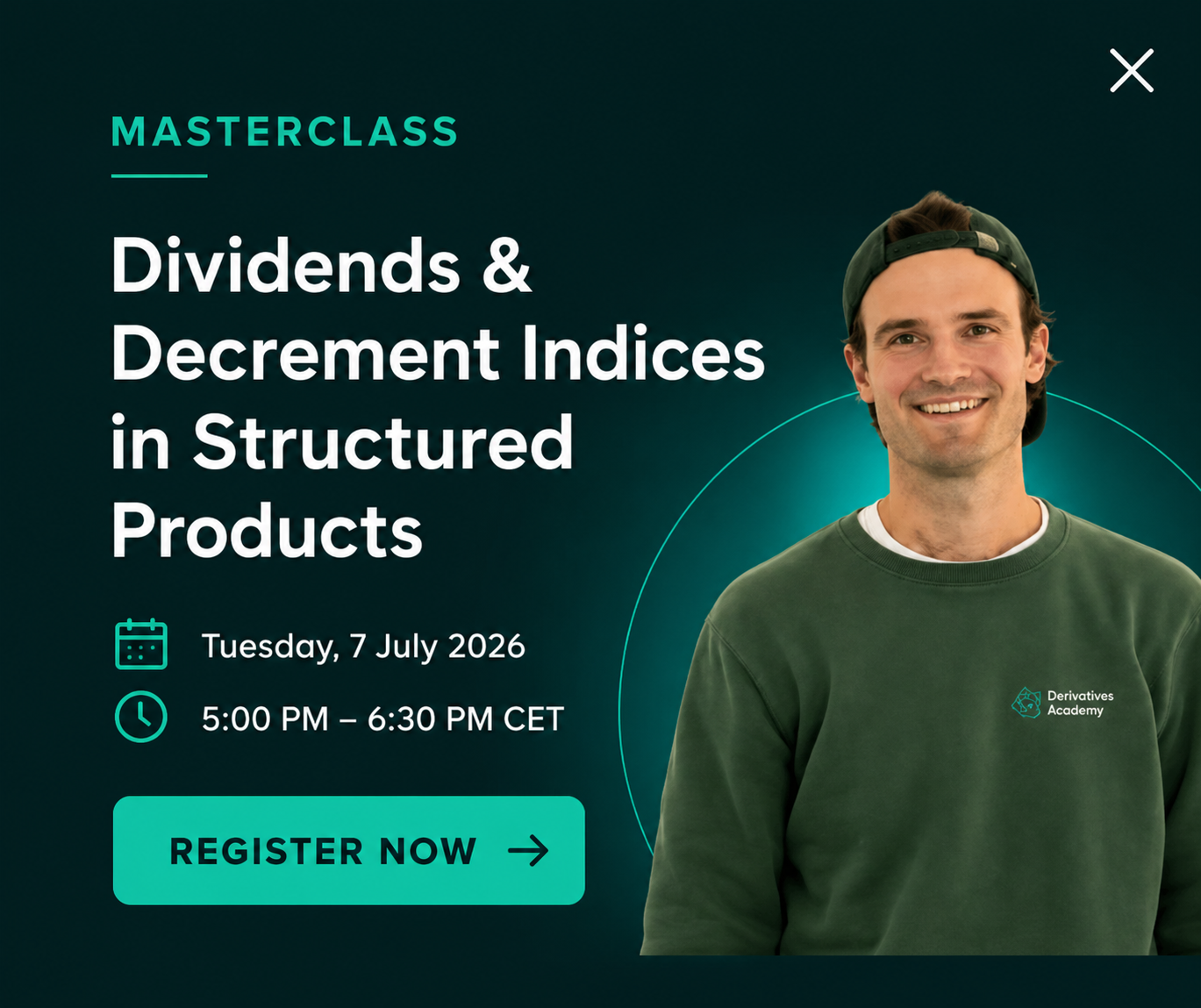 MASTERCLASS

Dividends & Decrement Indices in Structured Products

Tuesday, 7 July 2026

5:00 PM – 6:30 PM CET

REGISTER NOW

Derivatives Academy